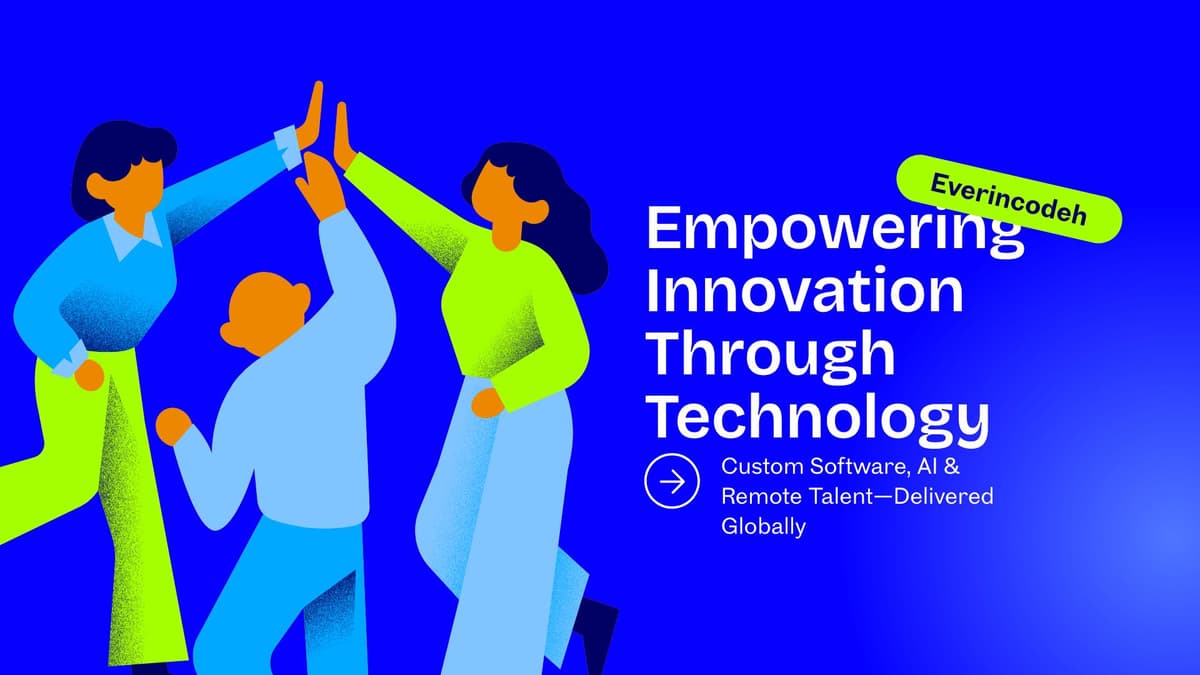 Everincodeh

Empowering Innovation Through Technology

Custom Software, AI & Remote Talent—Delivered Globally